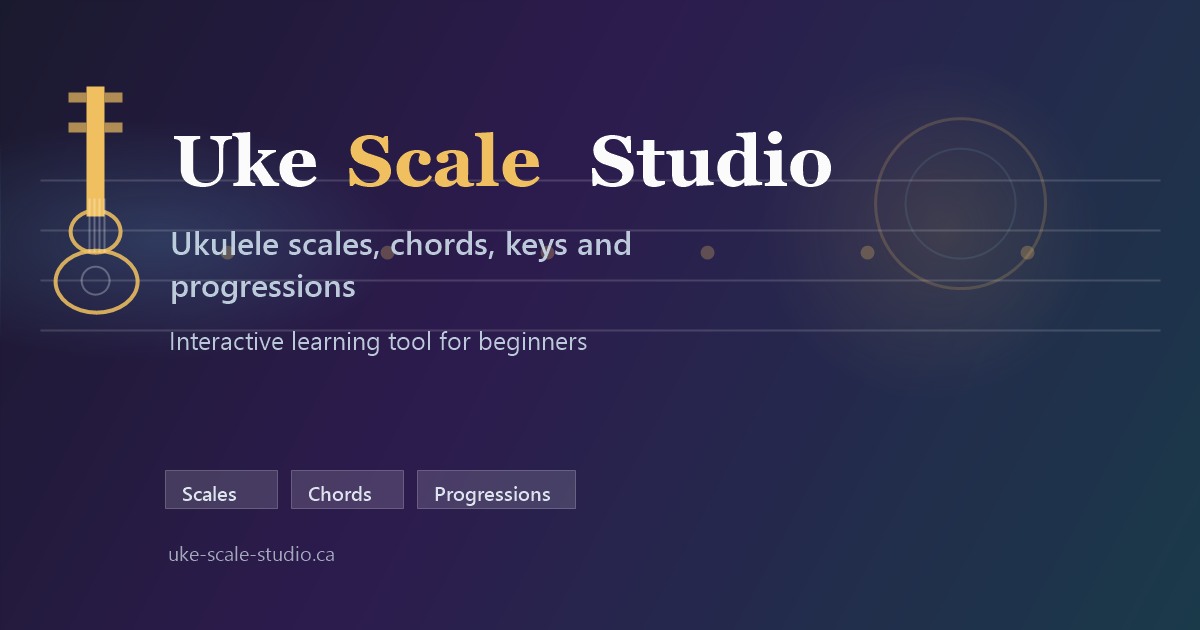 Uke Scale Studio

Ukulele scales, chords, keys and progressions

Interactive learning tool for beginners

Scales
Chords
Progressions

uke-scale-studio.ca